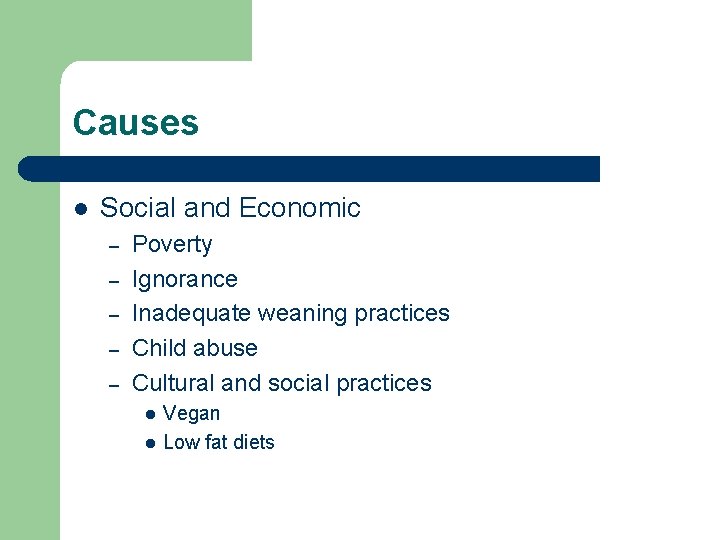 Causes

- Social and Economic
  – Poverty
  – Ignorance
  – Inadequate weaning practices
  – Child abuse
  – Cultural and social practices
    - Vegan
    - Low fat diets